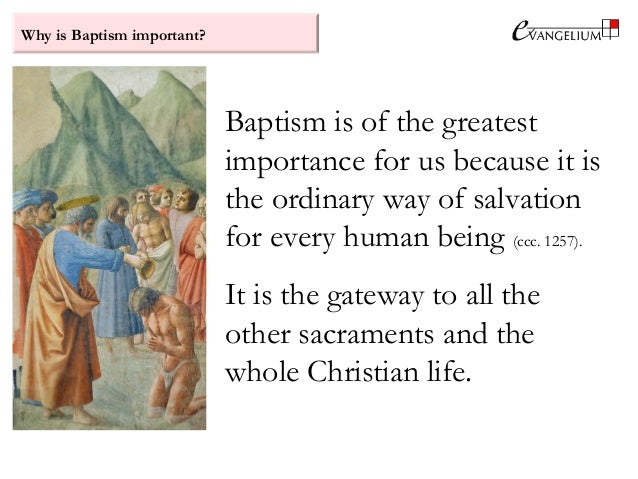 Why is Baptism important?

eVANGELIUM

Baptism is of the greatest importance for us because it is the ordinary way of salvation for every human being (ccc. 1257).

It is the gateway to all the other sacraments and the whole Christian life.